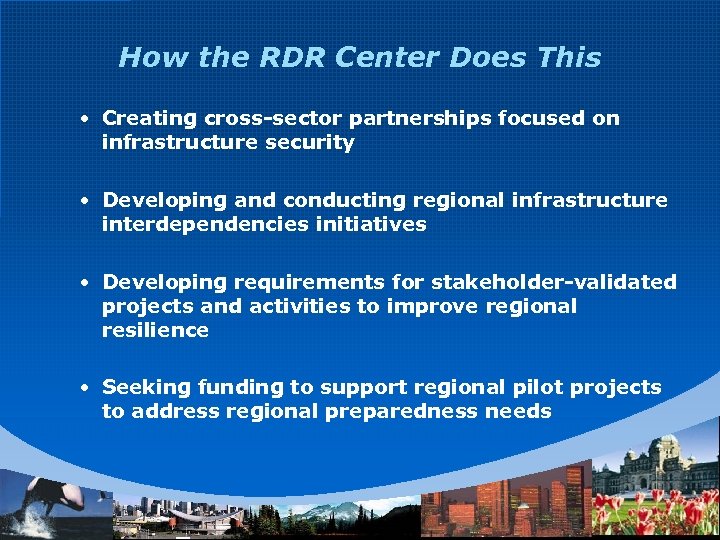 How the RDR Center Does This

• Creating cross-sector partnerships focused on infrastructure security

• Developing and conducting regional infrastructure interdependencies initiatives

• Developing requirements for stakeholder-validated projects and activities to improve regional resilience

• Seeking funding to support regional pilot projects to address regional preparedness needs